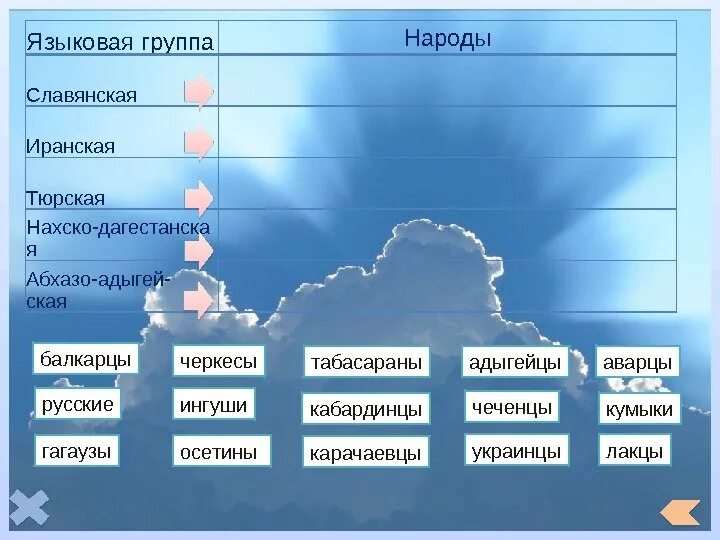 | Языковая группа | Народы |
|---|---|
| Славянская | |
| Иранская | |
| Тюрская | |
| Нахско-дагестанская | |
| Абхазо-адыгейская | |

балкарцы
русские
гагаузы

черкесы
ингуши
осетины

табасараны
кабардинцы
карачаевцы

адыгейцы
чеченцы
украинцы

аварцы
кумыки
лакцы